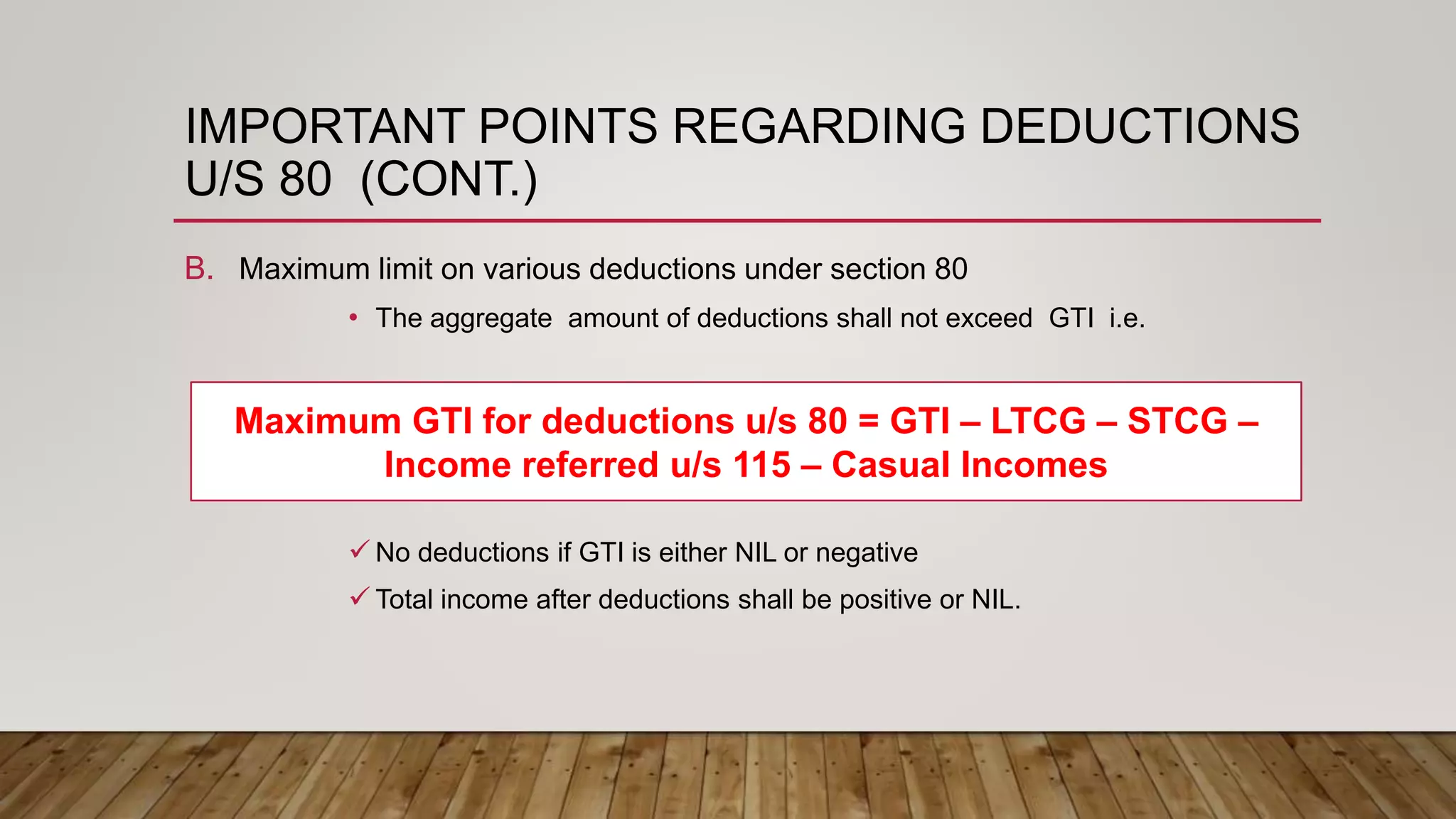 IMPORTANT POINTS REGARDING DEDUCTIONS U/S 80 (CONT.)

B. Maximum limit on various deductions under section 80

• The aggregate amount of deductions shall not exceed GTI i.e.

Maximum GTI for deductions u/s 80 = GTI – LTCG – STCG – Income referred u/s 115 – Casual Incomes

✓ No deductions if GTI is either NIL or negative

✓ Total income after deductions shall be positive or NIL.